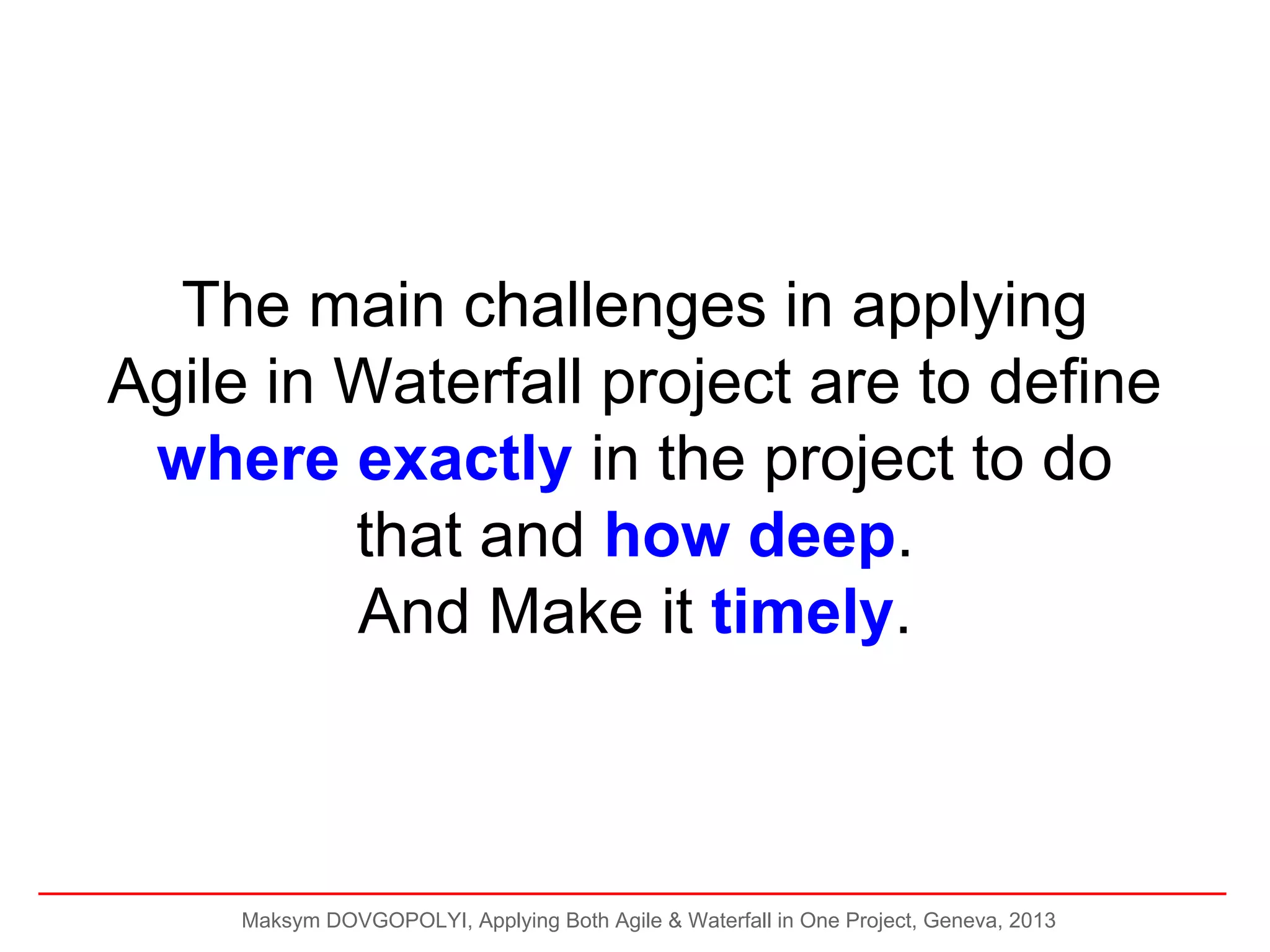 The main challenges in applying Agile in Waterfall project are to define where exactly in the project to do that and how deep.
And Make it timely.

Maksym DOVGOPOLYI, Applying Both Agile & Waterfall in One Project, Geneva, 2013